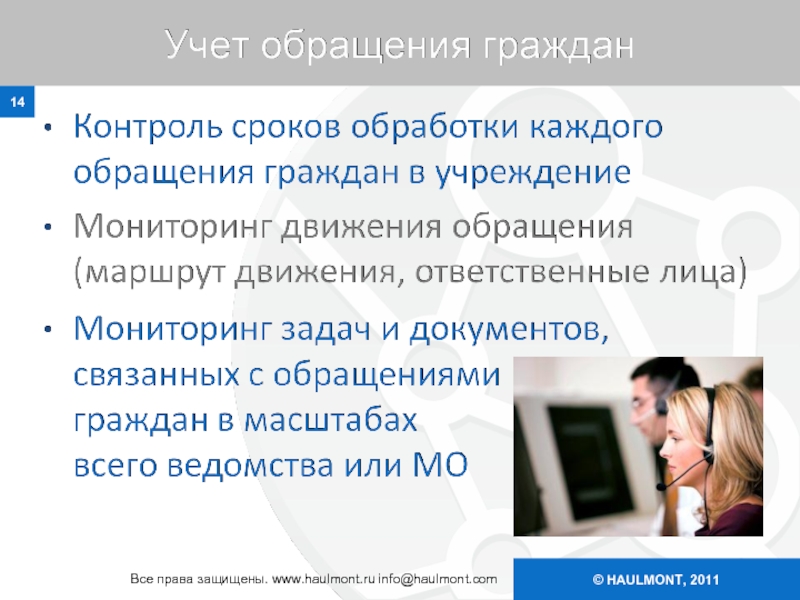 Учет обращения граждан

14

• Контроль сроков обработки каждого обращения граждан в учреждение

• Мониторинг движения обращения (маршрут движения, ответственные лица)

• Мониторинг задач и документов, связанных с обращениями граждан в масштабах всего ведомства или МО

Все права защищены. www.haulmont.ru info@haulmont.com

© HAULMONT, 2011